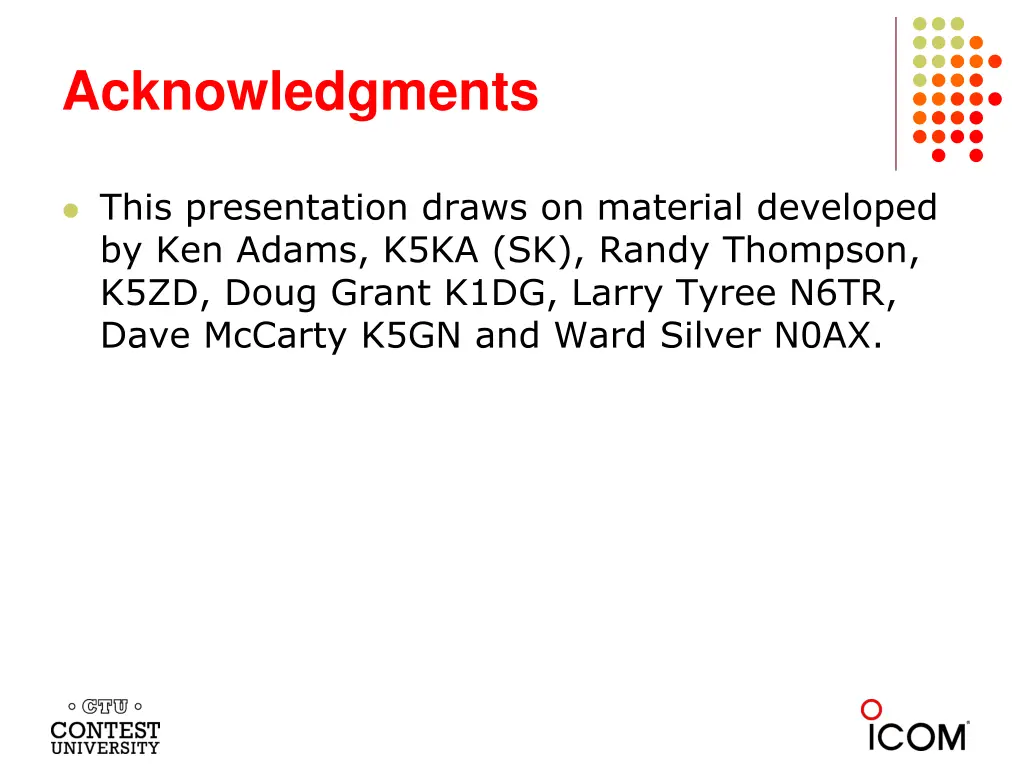 Acknowledgments

This presentation draws on material developed by Ken Adams, K5KA (SK), Randy Thompson, K5ZD, Doug Grant K1DG, Larry Tyree N6TR, Dave McCarty K5GN and Ward Silver N0AX.

CTU
CONTEST
UNIVERSITY

ICOM